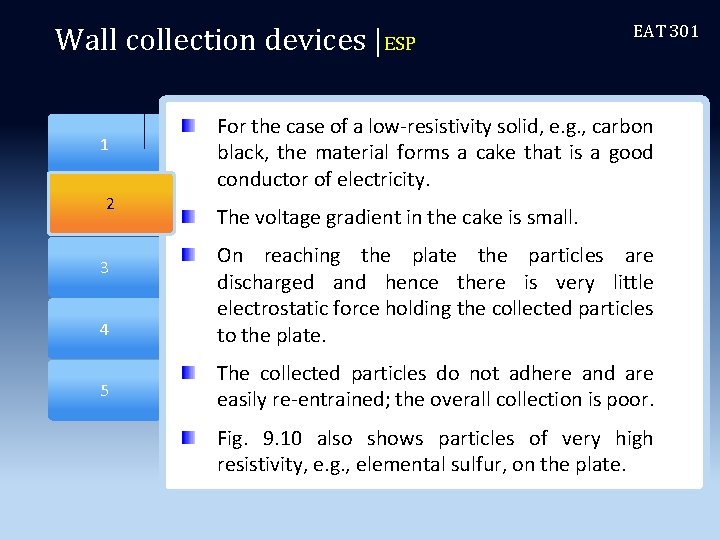 Wall collection devices |ESP

EAT 301

1

2

3

4

5

For the case of a low-resistivity solid, e.g., carbon black, the material forms a cake that is a good conductor of electricity.

The voltage gradient in the cake is small.

On reaching the plate the particles are discharged and hence there is very little electrostatic force holding the collected particles to the plate.

The collected particles do not adhere and are easily re-entrained; the overall collection is poor.

Fig. 9.10 also shows particles of very high resistivity, e.g., elemental sulfur, on the plate.